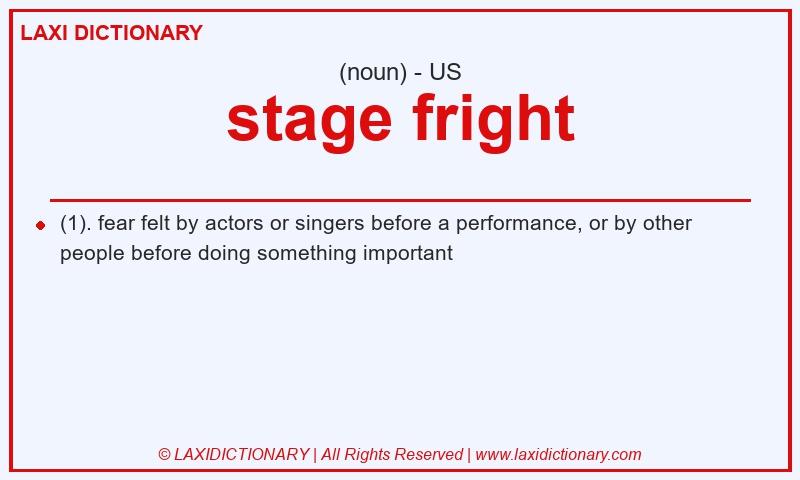 LAXI DICTIONARY

(noun) - US

stage fright

(1). fear felt by actors or singers before a performance, or by other people before doing something important

© LAXIDICTIONARY | All Rights Reserved | www.laxidictionary.com